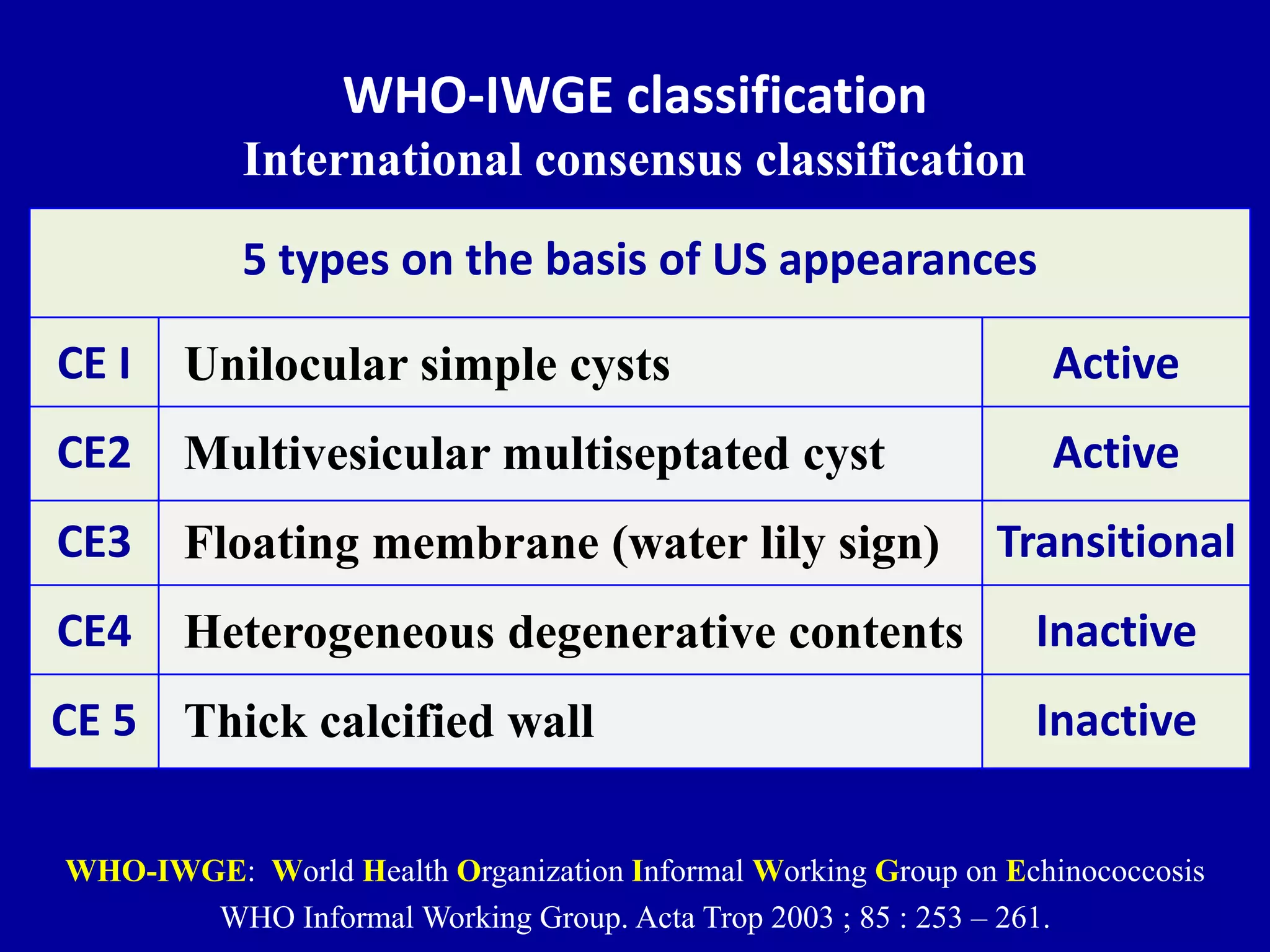 WHO-IWGE classification
International consensus classification

| 5 types on the basis of US appearances | | |
|---|---|---|
| CE I | Unilocular simple cysts | Active |
| CE2 | Multivesicular multiseptated cyst | Active |
| CE3 | Floating membrane (water lily sign) | Transitional |
| CE4 | Heterogeneous degenerative contents | Inactive |
| CE 5 | Thick calcified wall | Inactive |

WHO-IWGE: World Health Organization Informal Working Group on Echinococcosis
WHO Informal Working Group. Acta Trop 2003 ; 85 : 253 – 261.